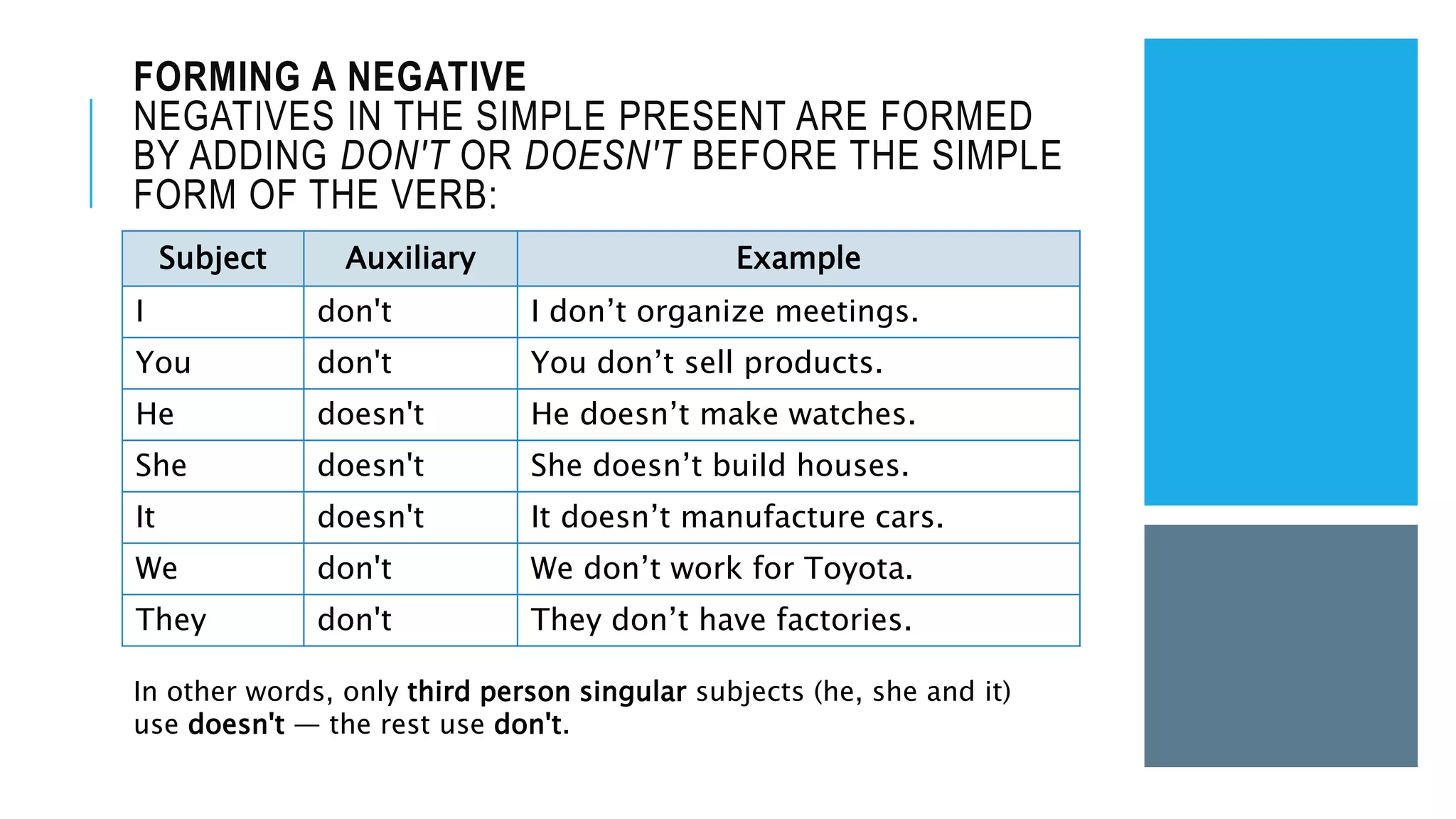 FORMING A NEGATIVE
NEGATIVES IN THE SIMPLE PRESENT ARE FORMED BY ADDING DON'T OR DOESN'T BEFORE THE SIMPLE FORM OF THE VERB:

| Subject | Auxiliary | Example |
|---|---|---|
| I | don't | I don’t organize meetings. |
| You | don't | You don’t sell products. |
| He | doesn't | He doesn’t make watches. |
| She | doesn't | She doesn’t build houses. |
| It | doesn't | It doesn’t manufacture cars. |
| We | don't | We don’t work for Toyota. |
| They | don't | They don’t have factories. |

In other words, only third person singular subjects (he, she and it) use doesn't — the rest use don't.